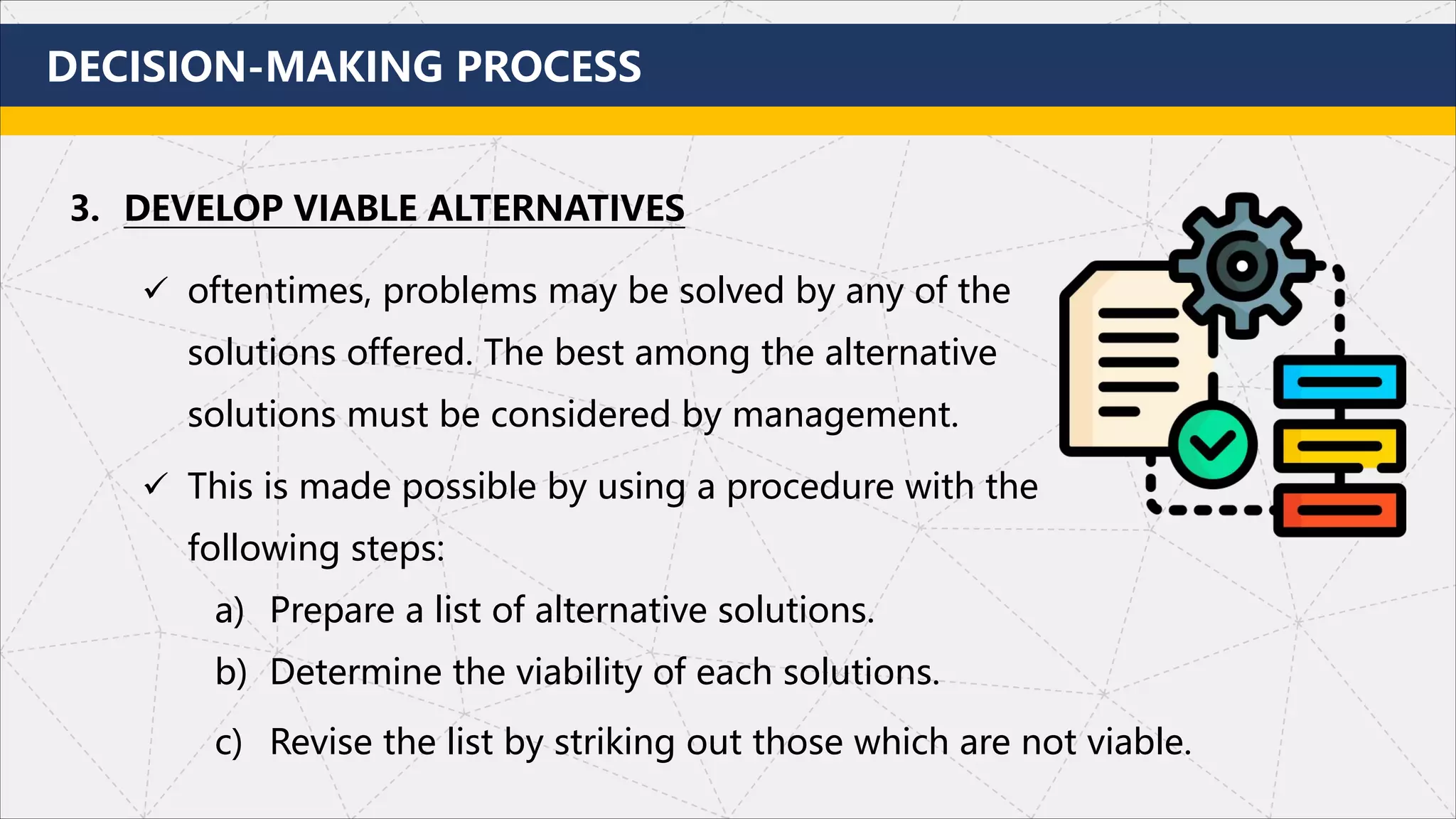 DECISION-MAKING PROCESS

3. DEVELOP VIABLE ALTERNATIVES

✓ oftentimes, problems may be solved by any of the solutions offered. The best among the alternative solutions must be considered by management.

✓ This is made possible by using a procedure with the following steps:

a) Prepare a list of alternative solutions.

b) Determine the viability of each solutions.

c) Revise the list by striking out those which are not viable.